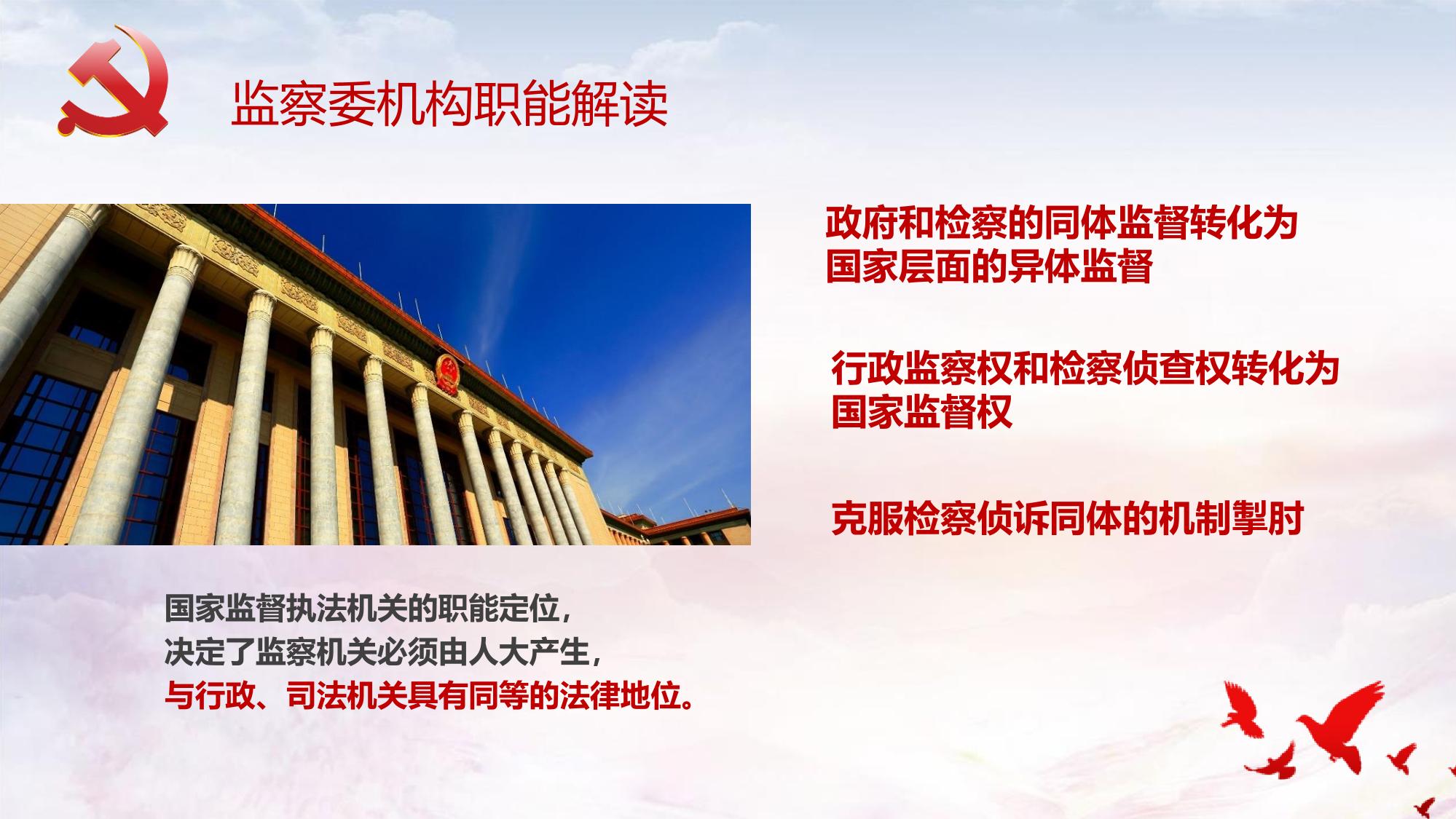 监察委机构职能解读

政府和检察的同体监督转化为国家层面的异体监督

行政监察权和检察侦查权转化为国家监督权

克服检察侦诉同体的机制掣肘

国家监督执法机关的职能定位，
决定了监察机关必须由人大产生，
与行政、司法机关具有同等的法律地位。